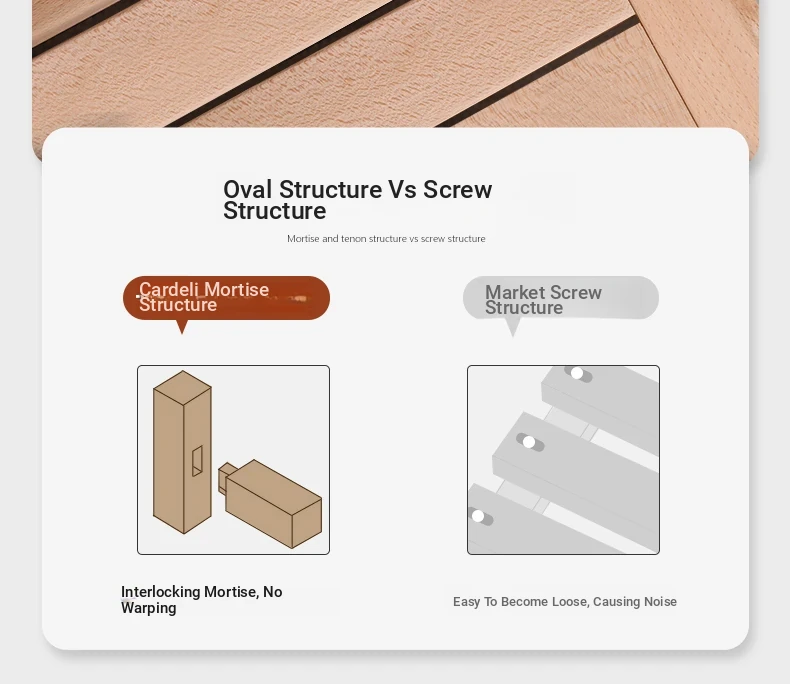 Oval Structure Vs Screw Structure

Mortise and tenon structure vs screw structure

Cardeli Mortise Structure

Market Screw Structure

Interlocking Mortise, No Warping

Easy To Become Loose, Causing Noise